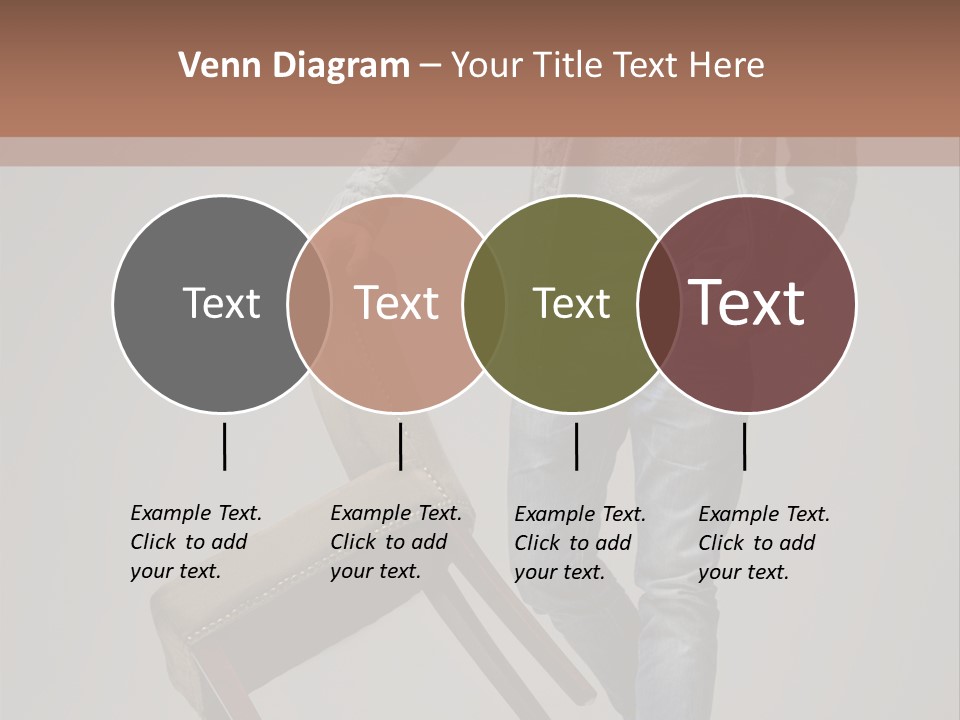 Venn Diagram – Your Title Text Here

Text

Text

Text

Text

Example Text. Click to add your text.

Example Text. Click to add your text.

Example Text. Click to add your text.

Example Text. Click to add your text.